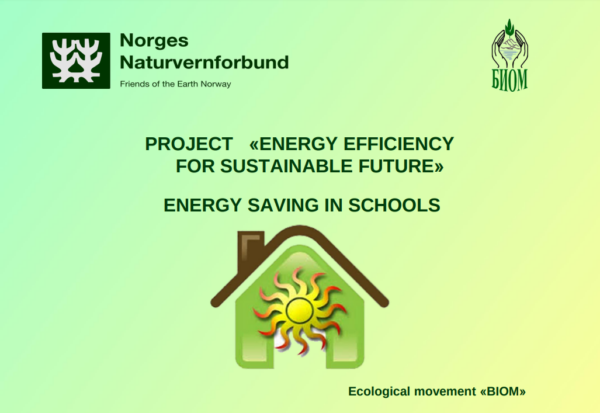 Norges
Naturvernforbund
Friends of the Earth Norway

БИОМ

PROJECT «ENERGY EFFICIENCY FOR SUSTAINABLE FUTURE»

ENERGY SAVING IN SCHOOLS

Ecological movement «BIOM»